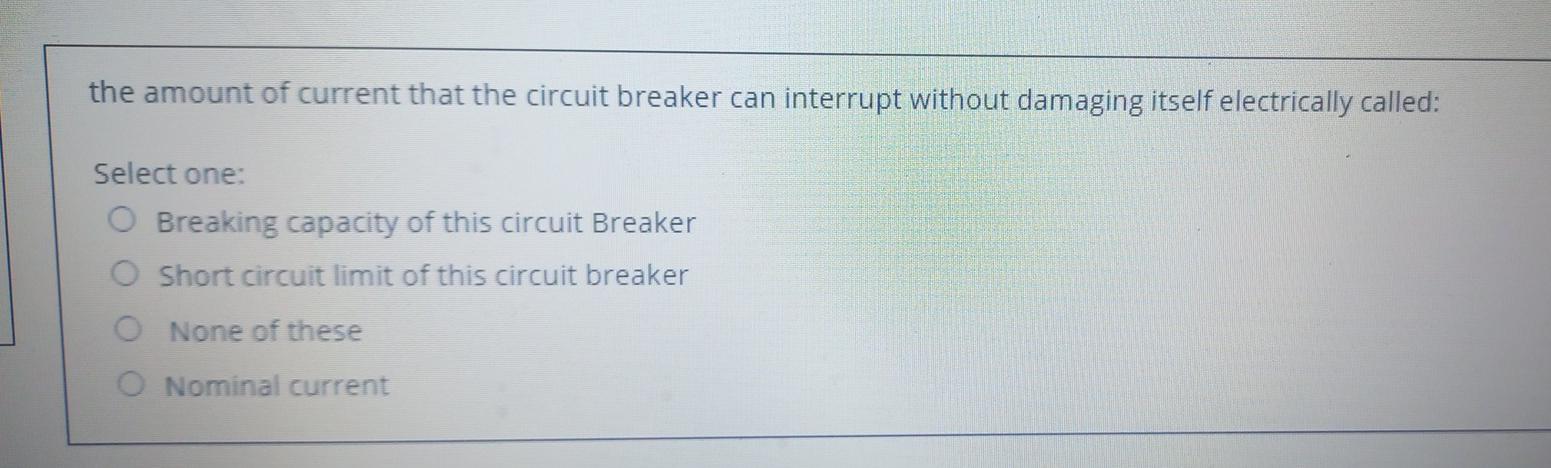 the amount of current that the circuit breaker can interrupt without damaging itself electrically called:

Select one:
Breaking capacity of this circuit Breaker
Short circuit limit of this circuit breaker
None of these
Nominal current